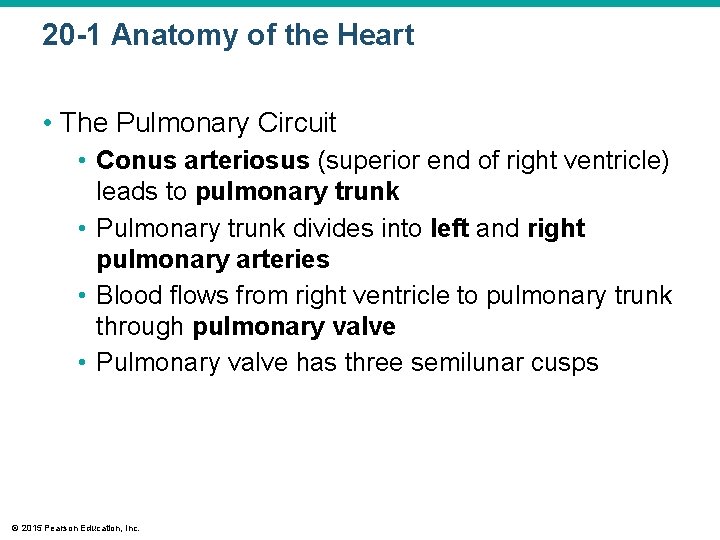 20-1 Anatomy of the Heart

• The Pulmonary Circuit
  • Conus arteriosus (superior end of right ventricle) leads to pulmonary trunk
  • Pulmonary trunk divides into left and right pulmonary arteries
  • Blood flows from right ventricle to pulmonary trunk through pulmonary valve
  • Pulmonary valve has three semilunar cusps

© 2015 Pearson Education, Inc.